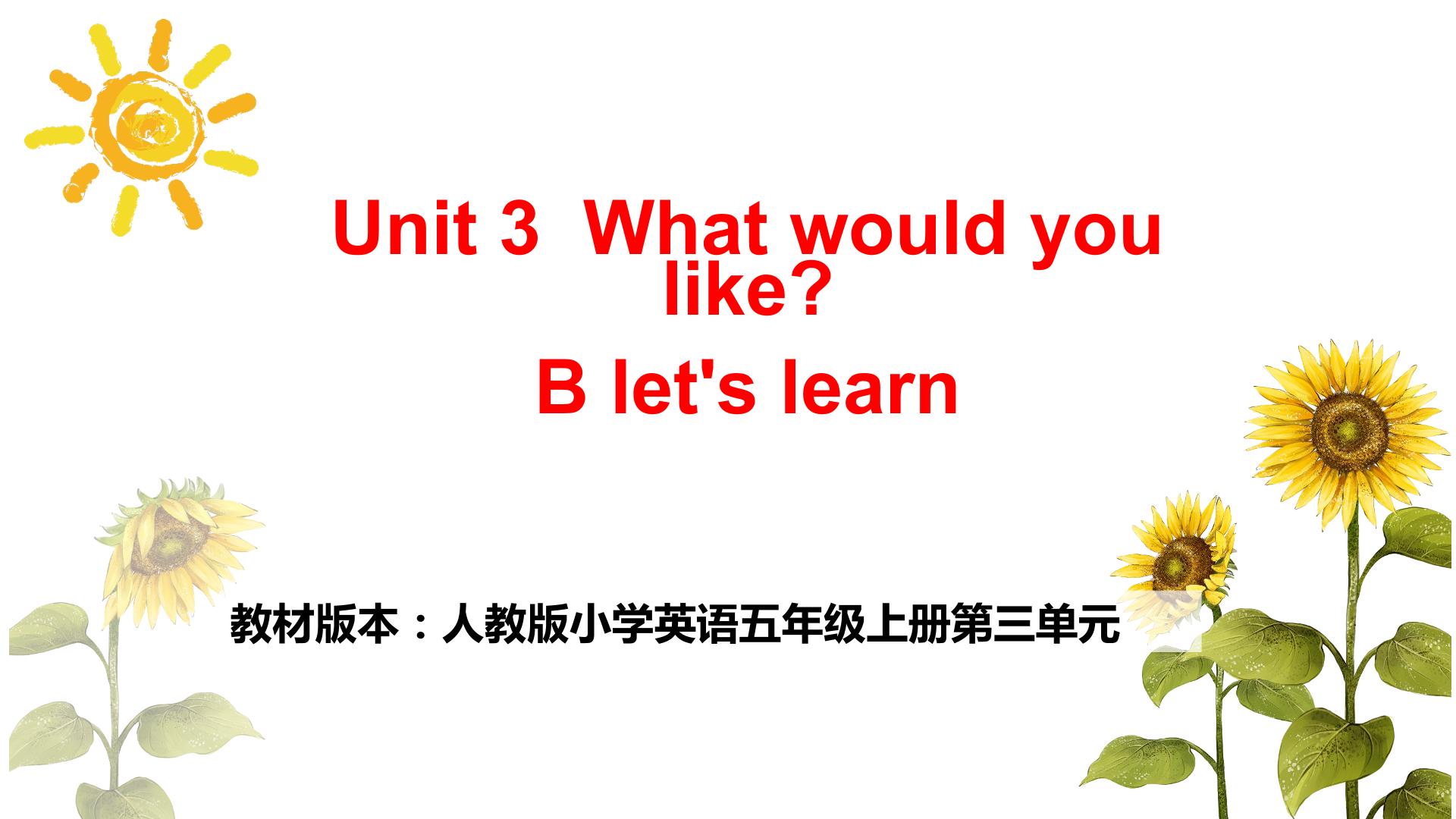 Unit 3 What would you like?

B let's learn

教材版本：人教版小学英语五年级上册第三单元